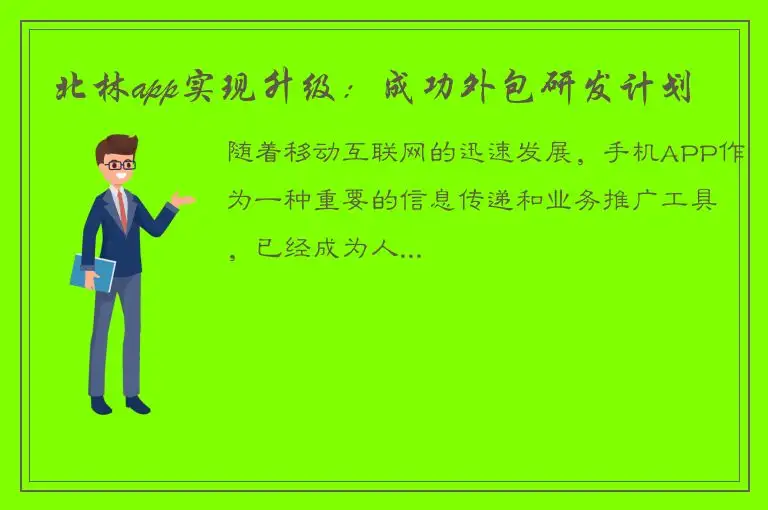 北林app实现升级：成功外包研发计划

随着移动互联网的迅速发展，手机APP作为一种重要的信息传递和业务推广工具，已经成为人...